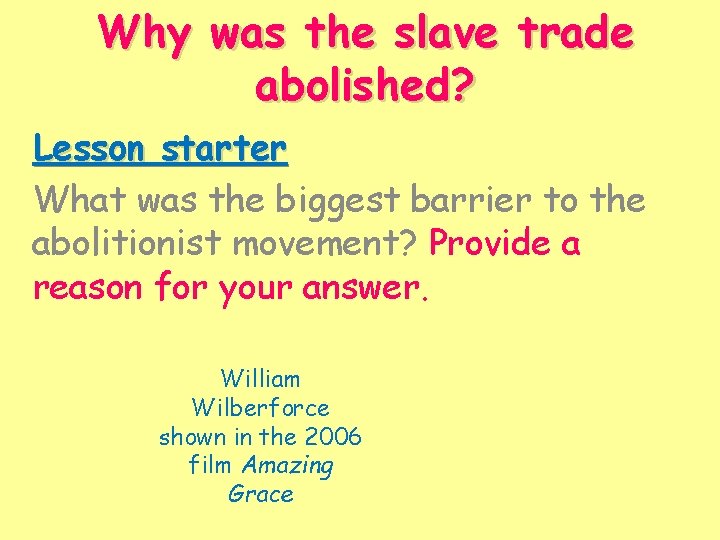 Why was the slave trade abolished?

Lesson starter

What was the biggest barrier to the abolitionist movement? Provide a reason for your answer.

William Wilberforce shown in the 2006 film Amazing Grace